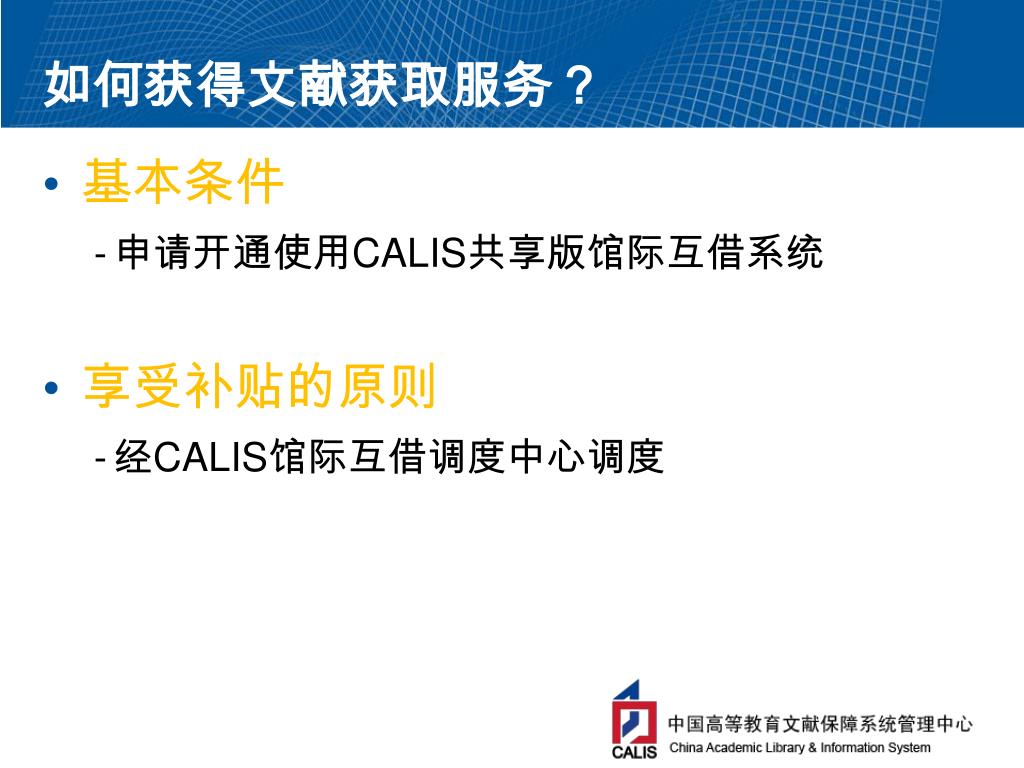 如何获得文献获取服务？

• 基本条件

- 申请开通使用CALIS共享版馆际互借系统

• 享受补贴的原则

- 经CALIS馆际互借调度中心调度

CALIS 中国高等教育文献保障系统管理中心 China Academic Library & Information System